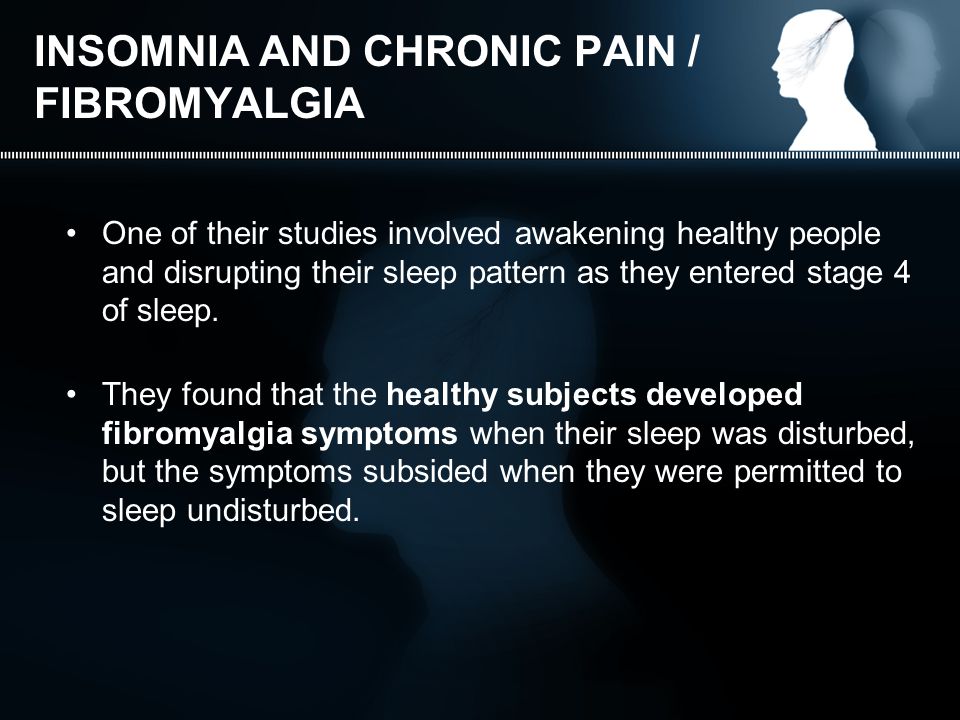 INSOMNIA AND CHRONIC PAIN / FIBROMYALGIA

• One of their studies involved awakening healthy people and disrupting their sleep pattern as they entered stage 4 of sleep.

• They found that the healthy subjects developed fibromyalgia symptoms when their sleep was disturbed, but the symptoms subsided when they were permitted to sleep undisturbed.